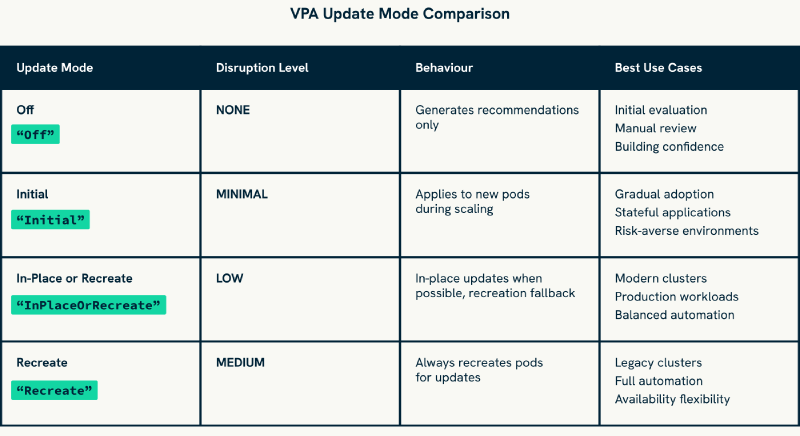 VPA Update Mode Comparison

| Update Mode | Disruption Level | Behaviour | Best Use Cases |
|---|---|---|---|
| Off “Off” | NONE | Generates recommendations only | Initial evaluation Manual review Building confidence |
| Initial “Initial” | MINIMAL | Applies to new pods during scaling | Gradual adoption Stateful applications Risk-averse environments |
| In-Place or Recreate “InPlaceOrRecreate” | LOW | In-place updates when possible, recreation fallback | Modern clusters Production workloads Balanced automation |
| Recreate “Recreate” | MEDIUM | Always recreates pods for updates | Legacy clusters Full automation Availability flexibility |